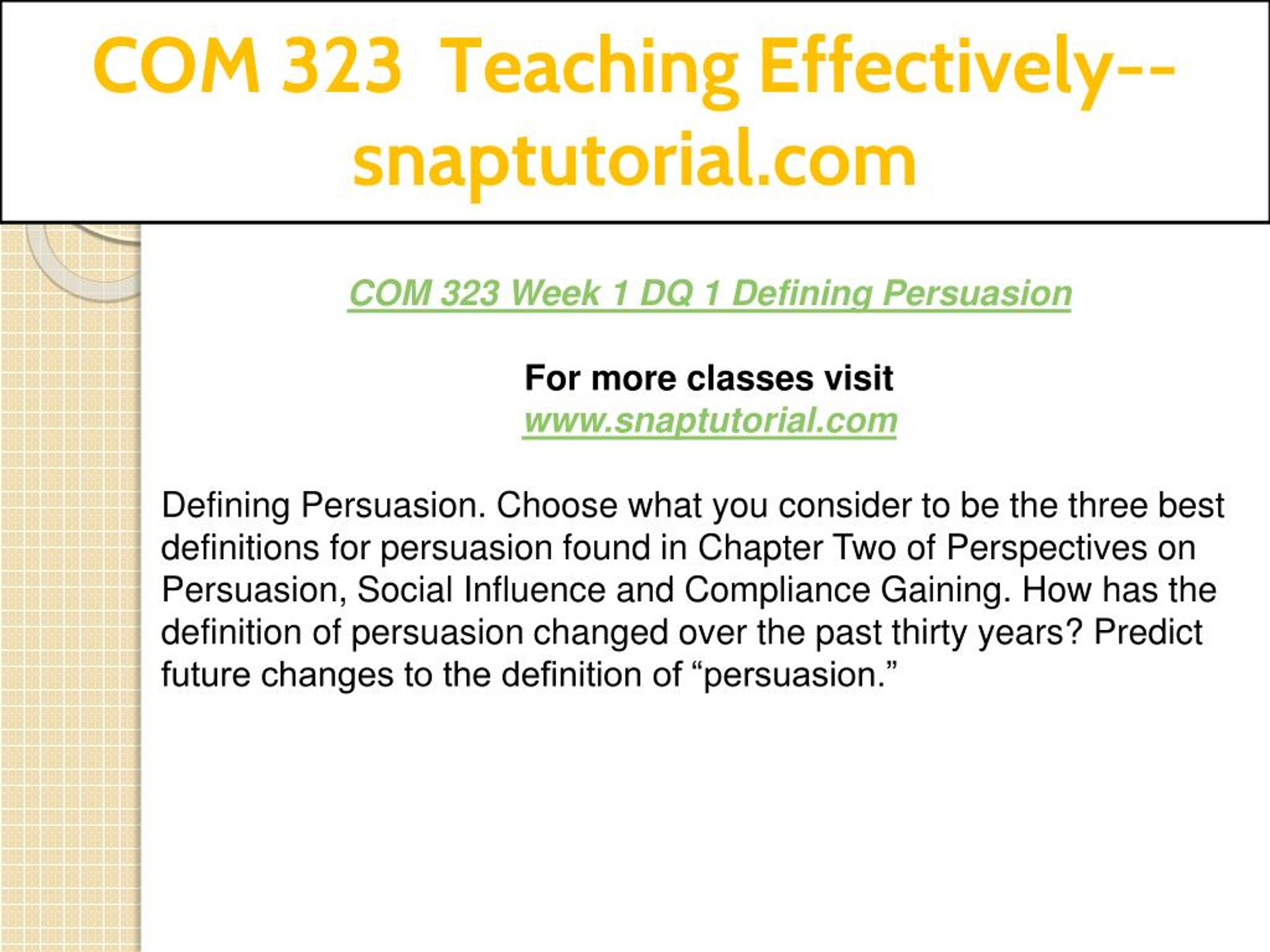 COM 323 Teaching Effectively--snaptutorial.com

COM 323 Week 1 DQ 1 Defining Persuasion

For more classes visit
www.snaptutorial.com

Defining Persuasion. Choose what you consider to be the three best definitions for persuasion found in Chapter Two of Perspectives on Persuasion, Social Influence and Compliance Gaining. How has the definition of persuasion changed over the past thirty years? Predict future changes to the definition of “persuasion.”